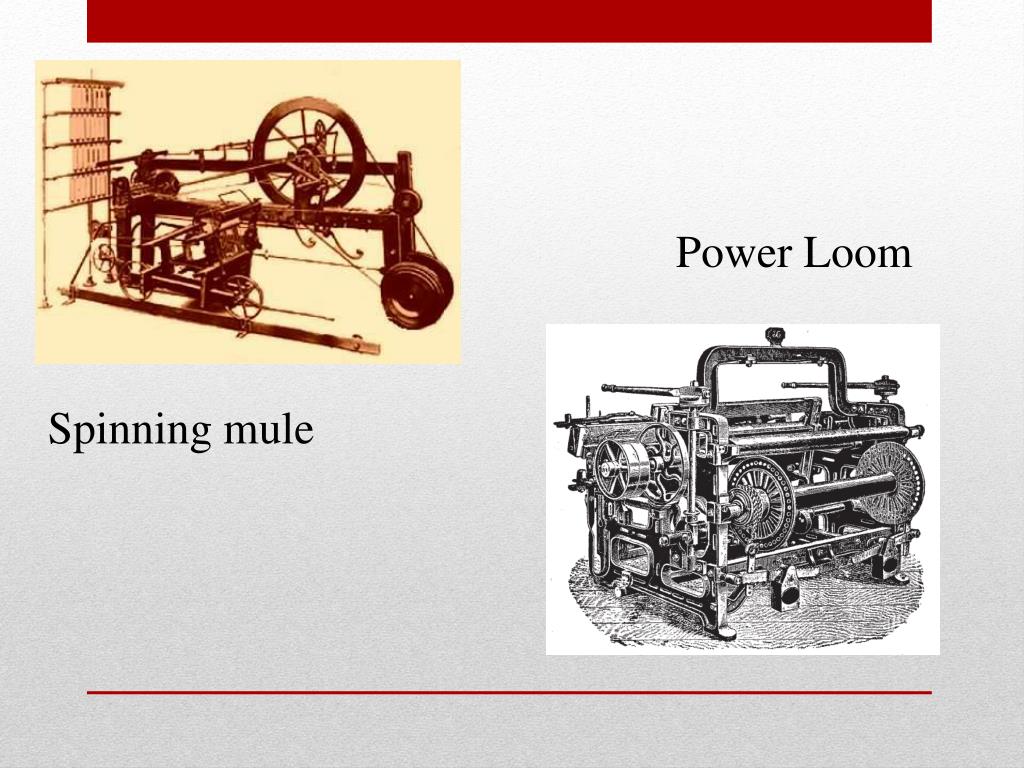 Power Loom

Spinning mule